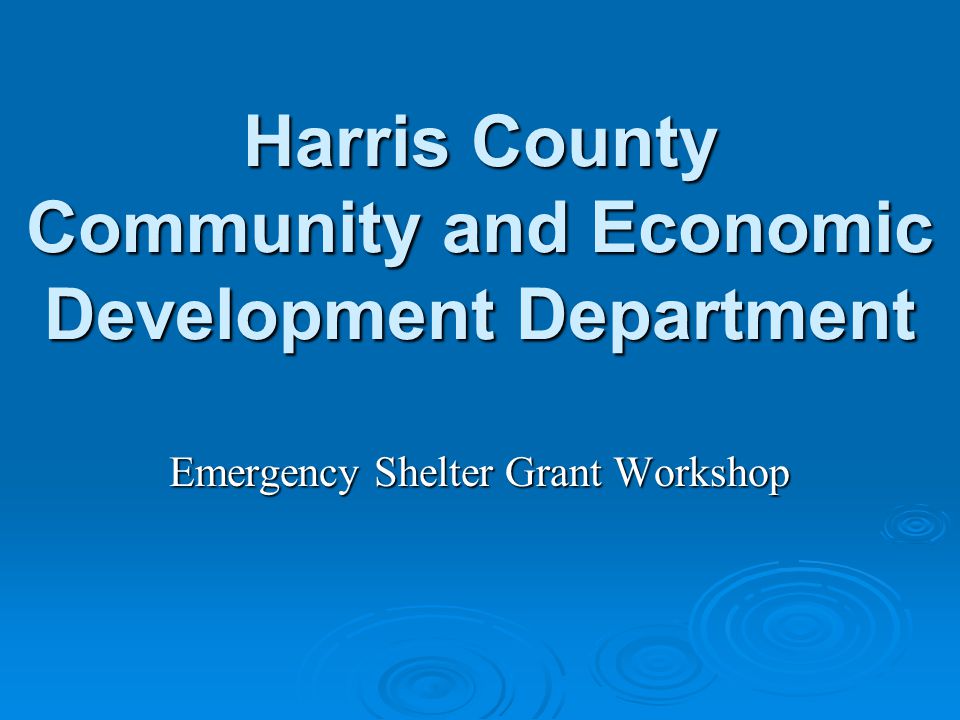 Harris County Community and Economic Development Department

Emergency Shelter Grant Workshop